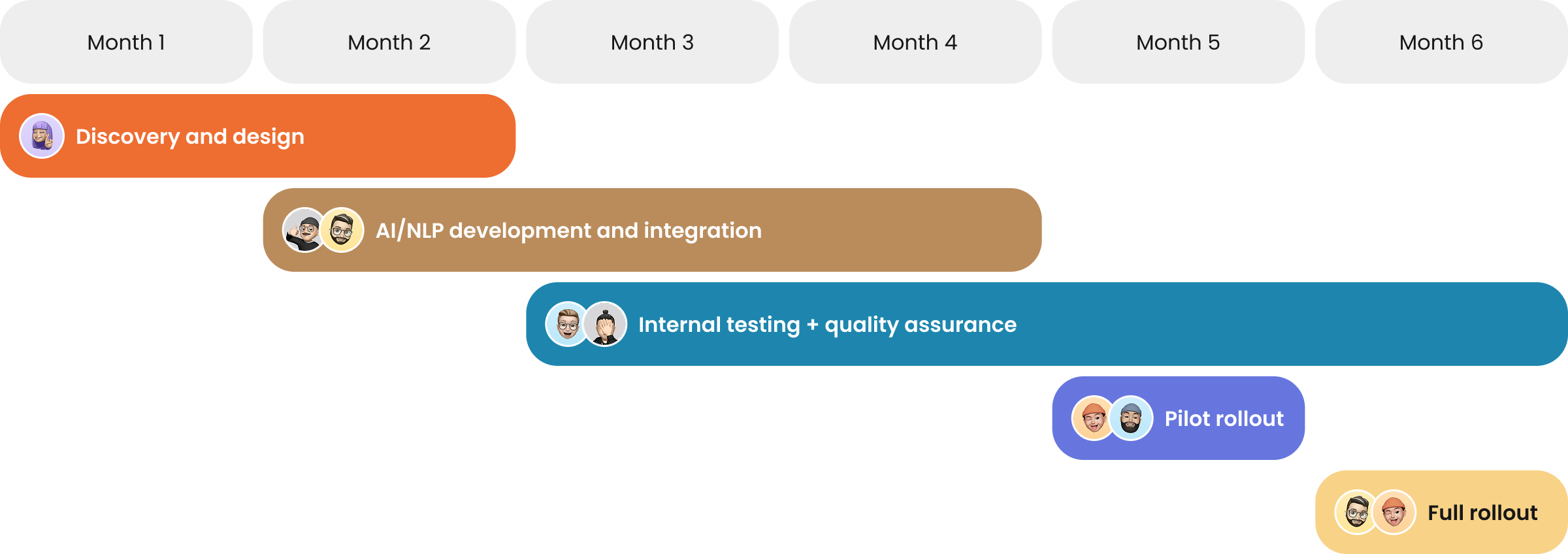 Month 1
Month 2
Month 3
Month 4
Month 5
Month 6

Discovery and design

AI/NLP development and integration

Internal testing + quality assurance

Pilot rollout

Full rollout